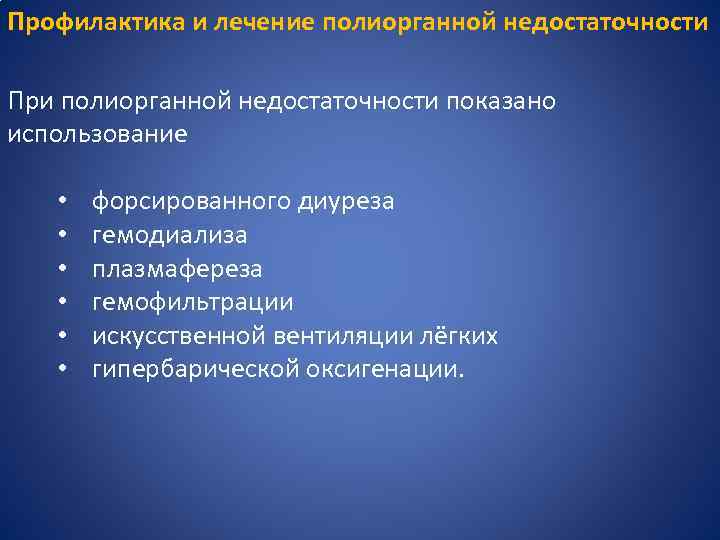 Профилактика и лечение полиорганной недостаточности

При полиорганной недостаточности показано использование

• форсированного диуреза
• гемодиализа
• плазмафереза
• гемофильтрации
• искусственной вентиляции лёгких
• гипербарической оксигенации.